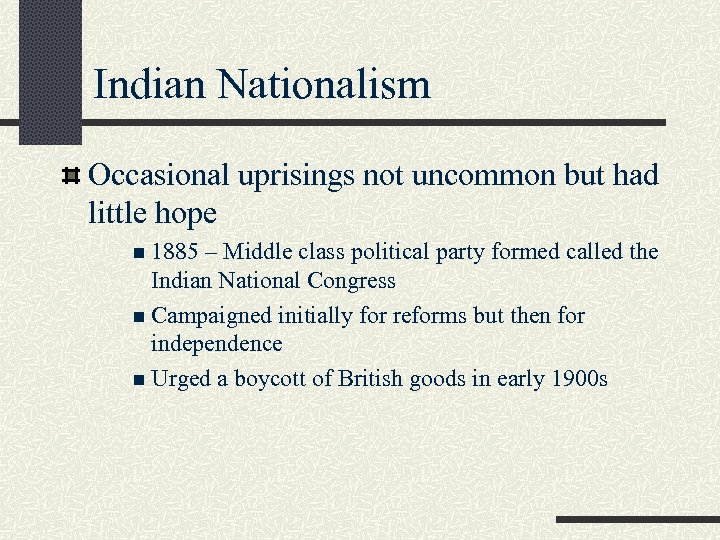 Indian Nationalism

Occasional uprisings not uncommon but had little hope

1885 – Middle class political party formed called the Indian National Congress

Campaigned initially for reforms but then for independence

Urged a boycott of British goods in early 1900s